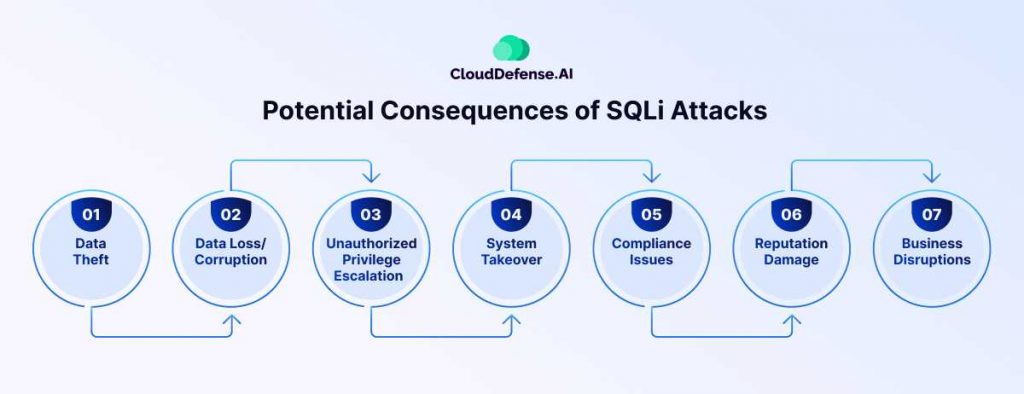 CloudDefense.AI

Potential Consequences of SQLi Attacks

01
Data Theft

02
Data Loss/ Corruption

03
Unauthorized Privilege Escalation

04
System Takeover

05
Compliance Issues

06
Reputation Damage

07
Business Disruptions